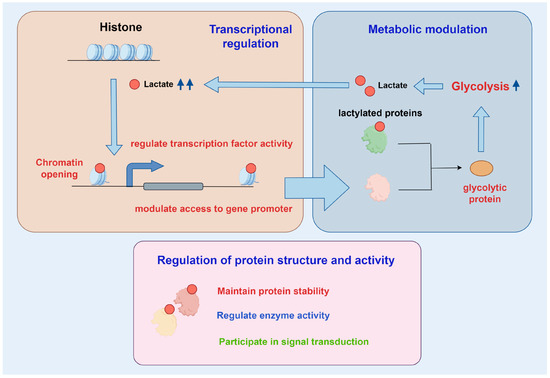 Histone

Transcriptional regulation

Lactate ↑↑

regulate transcription factor activity

Chromatin opening

modulate access to gene promoter

Metabolic modulation

Lactate

Glycolysis ↑

lactylated proteins

glycolytic protein

Regulation of protein structure and activity

Maintain protein stability

Regulate enzyme activity

Participate in signal transduction